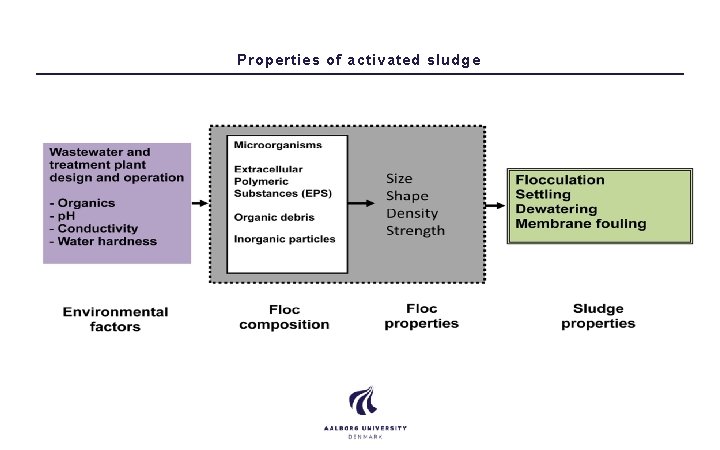 Properties of activated sludge

Wastewater and treatment plant design and operation

- Organics
- pH
- Conductivity
- Water hardness

Microorganisms

Extracellular Polymeric Substances (EPS)

Organic debris

Inorganic particles

Size
Shape
Density
Strength

Flocculation
Settling
Dewatering
Membrane fouling

Environmental factors

Floc composition

Floc properties

Sludge properties

AALBORG UNIVERSITY
DENMARK